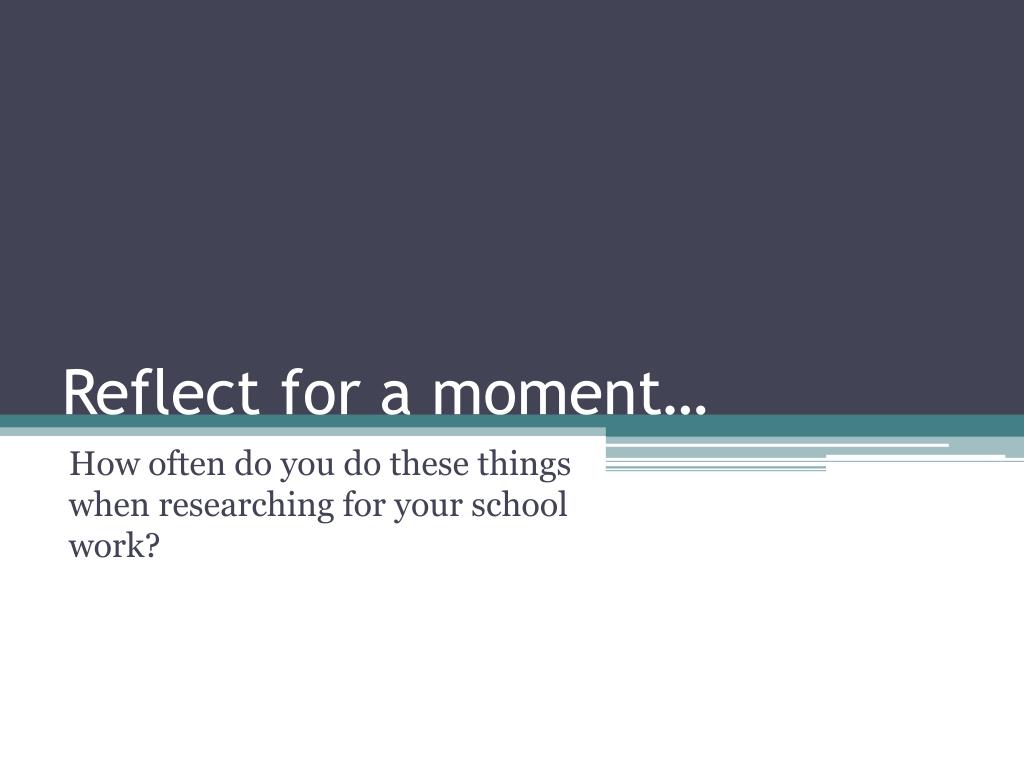 Reflect for a moment…

How often do you do these things when researching for your school work?